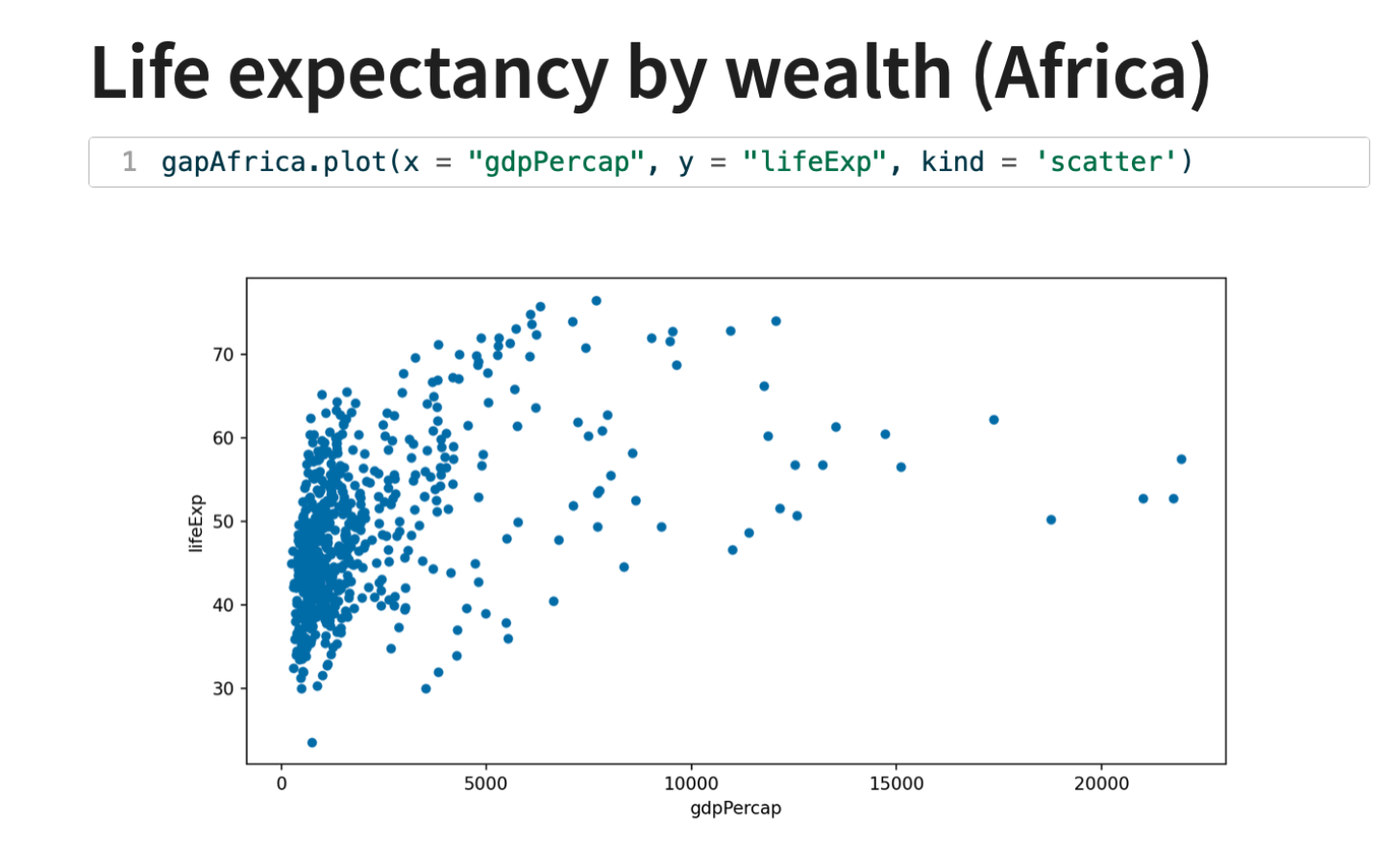 Life expectancy by wealth (Africa)

1 gapAfrica.plot(x = "gdpPercap", y = "lifeExp", kind = 'scatter')

70
60
50
40
30
lifeExp
0
5000
10000
15000
20000
gdpPercap